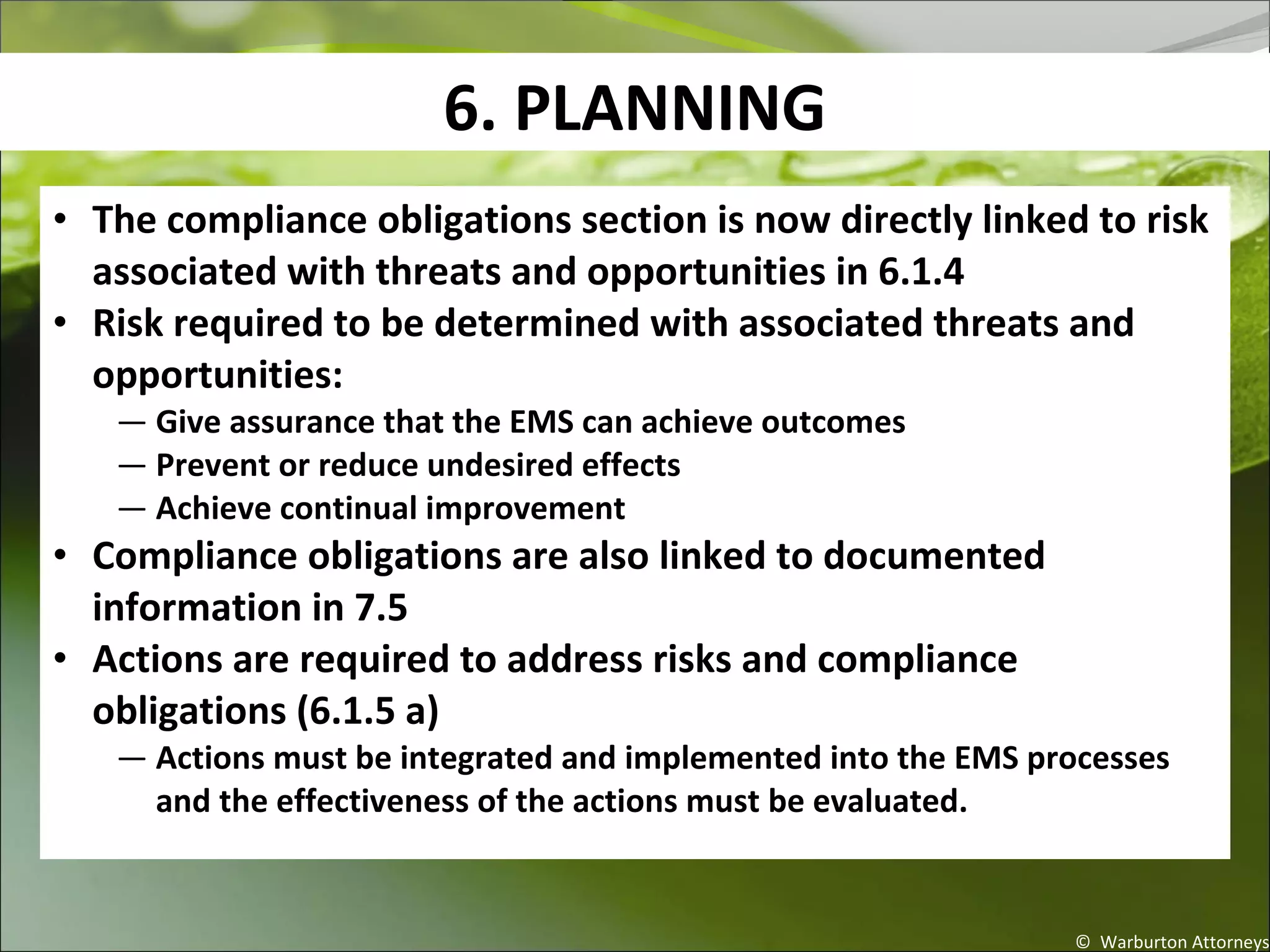 6. PLANNING

• The compliance obligations section is now directly linked to risk associated with threats and opportunities in 6.1.4
• Risk required to be determined with associated threats and opportunities:
— Give assurance that the EMS can achieve outcomes
— Prevent or reduce undesired effects
— Achieve continual improvement
• Compliance obligations are also linked to documented information in 7.5
• Actions are required to address risks and compliance obligations (6.1.5 a)
— Actions must be integrated and implemented into the EMS processes and the effectiveness of the actions must be evaluated.

© Warburton Attorneys